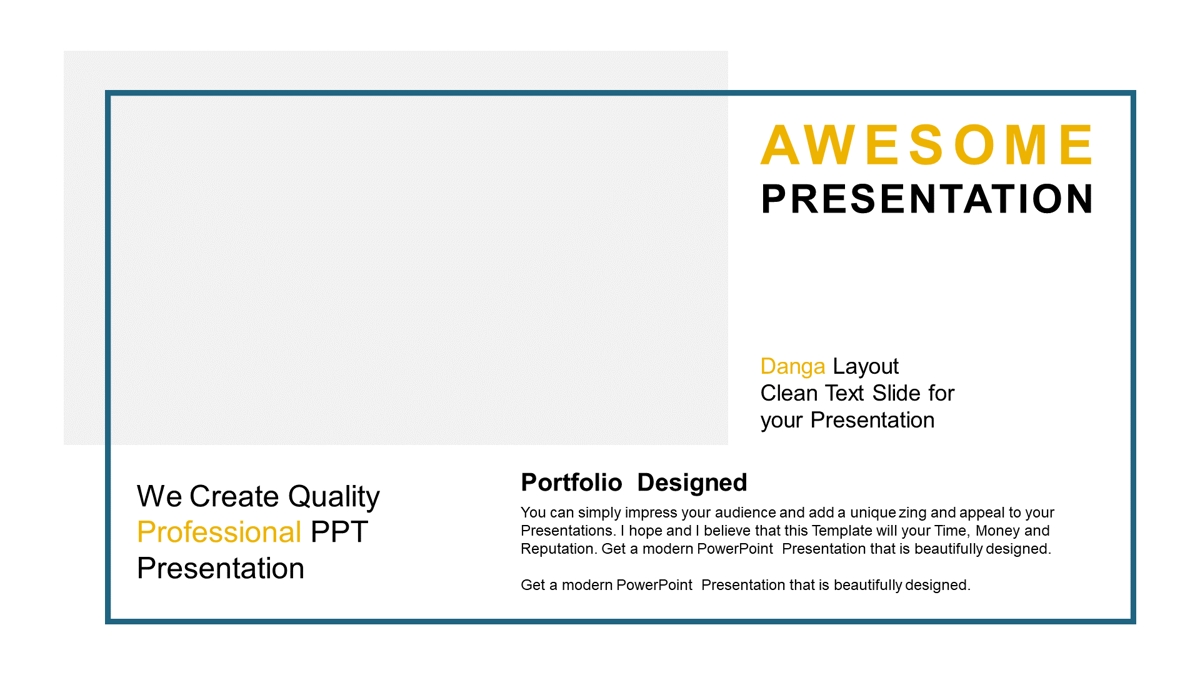 AWESOME
PRESENTATION

Danga Layout
Clean Text Slide for your Presentation

We Create Quality Professional PPT Presentation

Portfolio Designed

You can simply impress your audience and add a unique zing and appeal to your Presentations. I hope and I believe that this Template will your Time, Money and Reputation. Get a modern PowerPoint Presentation that is beautifully designed.

Get a modern PowerPoint Presentation that is beautifully designed.